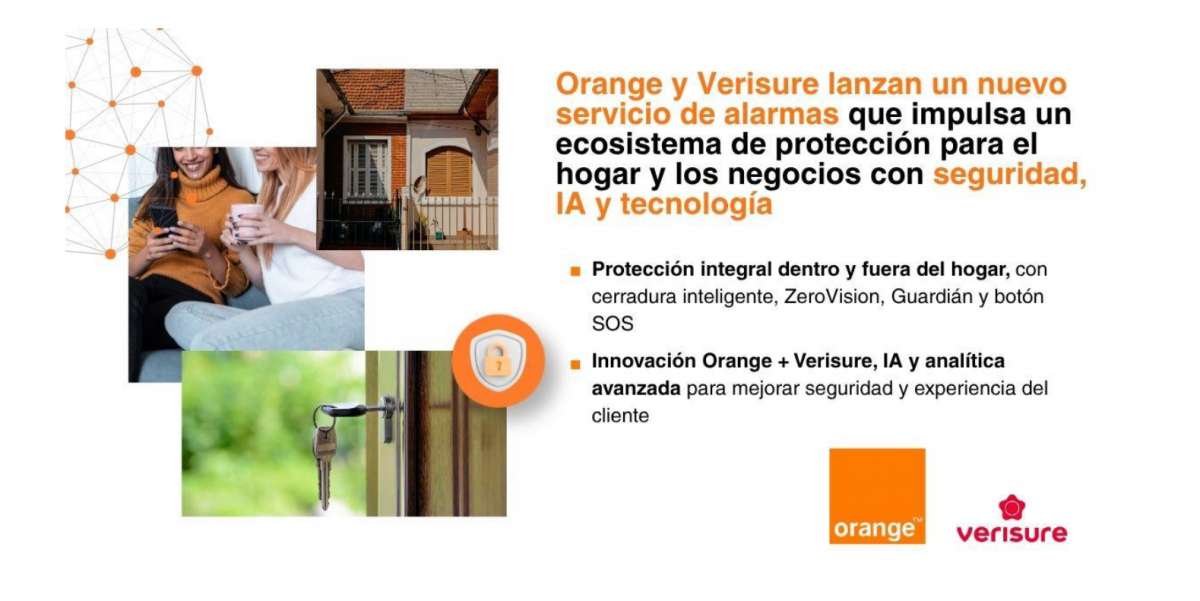 Orange y Verisure lanzan un nuevo servicio de alarmas que impulsa un ecosistema de protección para el hogar y los negocios con seguridad, IA y tecnología

Protección integral dentro y fuera del hogar, con cerradura inteligente, ZeroVision, Guardián y botón SOS

Innovación Orange + Verisure, IA y analítica avanzada para mejorar seguridad y experiencia del cliente

orange™

verisure